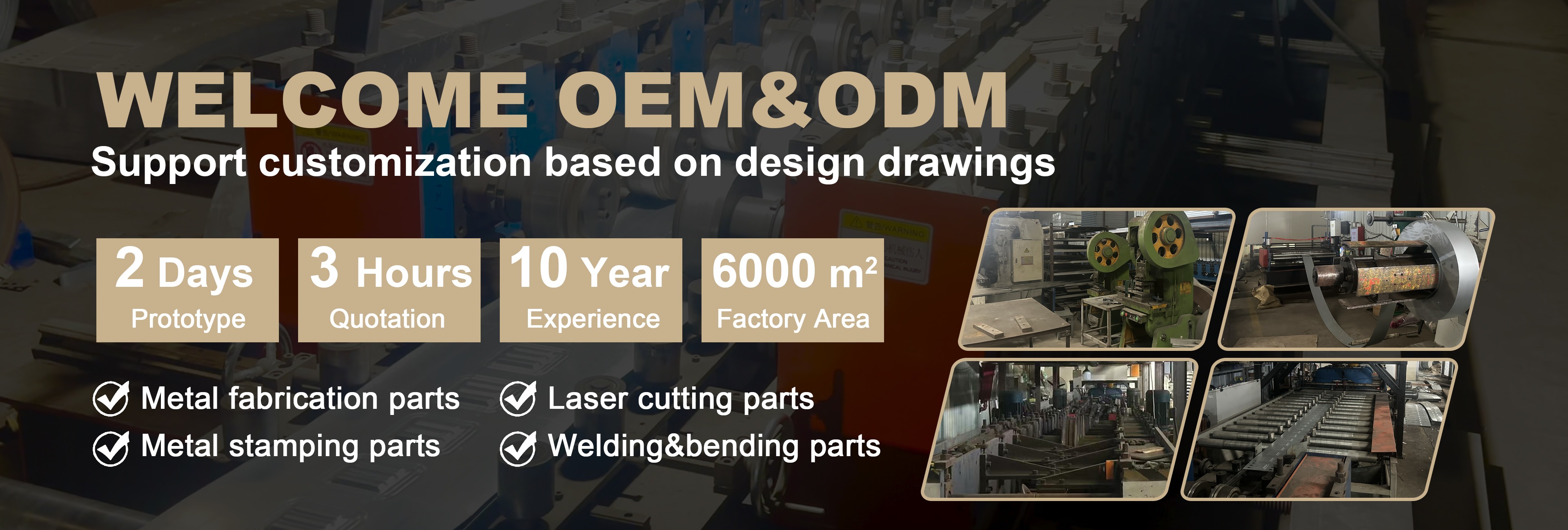 WELCOME OEM&ODM
Support customization based on design drawings

2 Days
Prototype

3 Hours
Quotation

10 Year
Experience

6000 $m^2$
Factory Area

Metal fabrication parts
Metal stamping parts
Laser cutting parts
Welding&bending parts